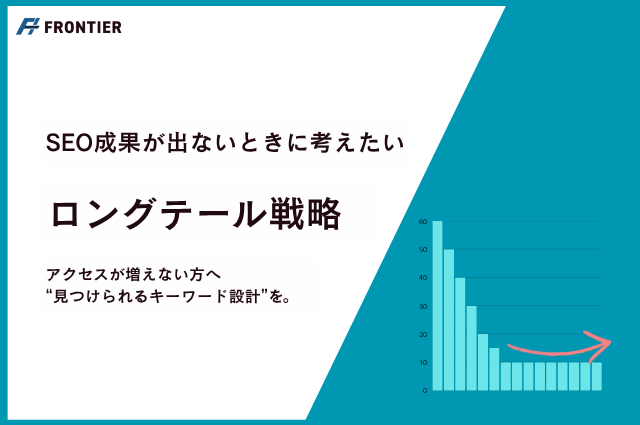 FRONTIER

SEO成果が出ないときに考えたい

ロングテール戦略

アクセスが増えない方へ
“見つけられるキーワード設計”を。

60
50
40
30
20
10
0